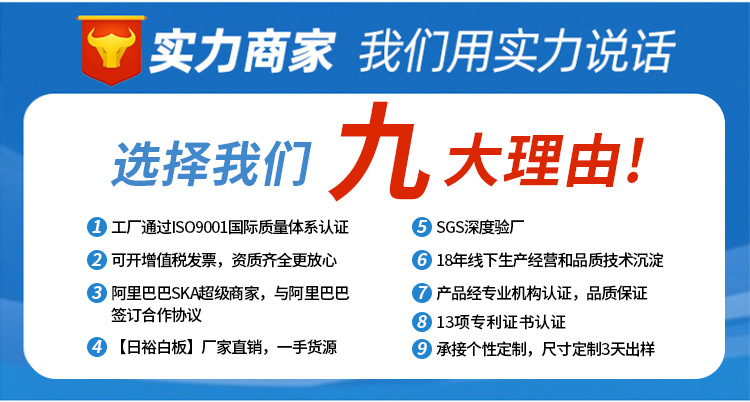 实力商家 我们用实力说话

选择我们 九 大理由！

1 工厂通过ISO9001国际质量体系认证

2 可开增值税发票，资质齐全更放心

3 阿里巴巴SKA超级商家，与阿里巴巴签订合作协议

4 【日裕白板】厂家直销，一手货源

5 SGS深度验厂

6 18年线下生产经营和品质技术沉淀

7 产品经专业机构认证，品质保证

8 13项专利证书认证

9 承接个性定制，尺寸定制3天出样